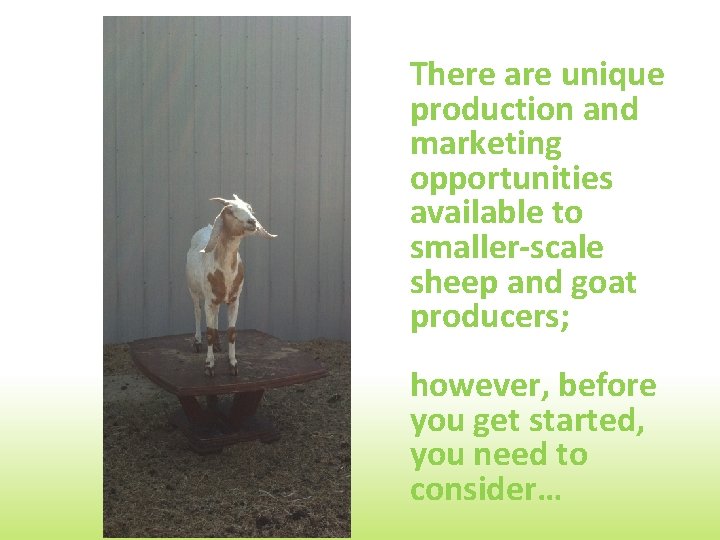 There are unique production and marketing opportunities available to smaller-scale sheep and goat producers;

however, before you get started, you need to consider…